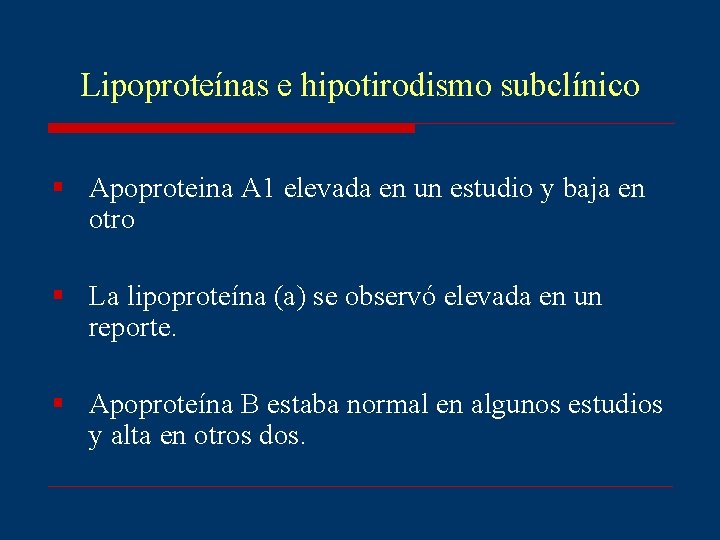 Lipoproteínas e hipotirodismo subclínico

▪ Apoproteina A1 elevada en un estudio y baja en otro

▪ La lipoproteína (a) se observó elevada en un reporte.

▪ Apoproteína B estaba normal en algunos estudios y alta en otros dos.